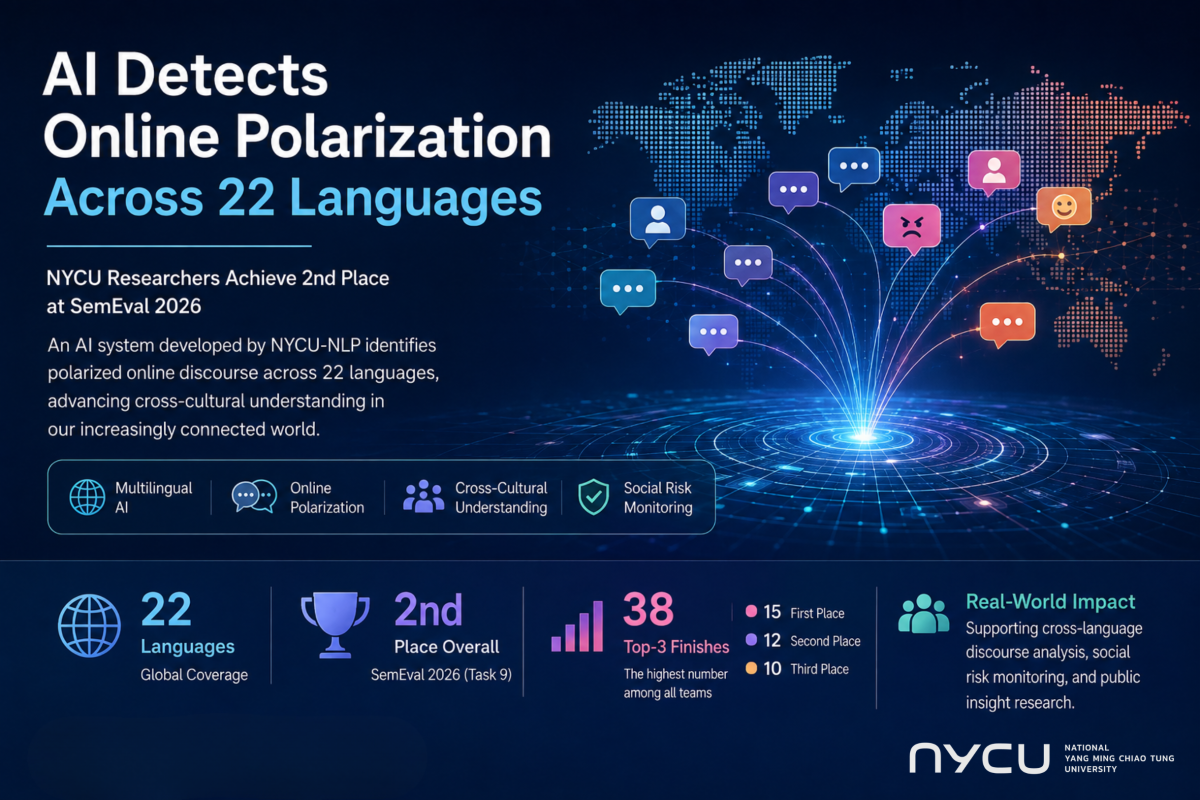 AI Detects Online Polarization Across 22 Languages

NYCU Researchers Achieve 2nd Place at SemEval 2026

An AI system developed by NYCU-NLP identifies polarized online discourse across 22 languages, advancing cross-cultural understanding in our increasingly connected world.

Multilingual AI

Online Polarization

Cross-Cultural Understanding

Social Risk Monitoring

22
Languages
Global Coverage

2nd
Place Overall
SemEval 2026 (Task 9)

38
Top-3 Finishes
The highest number among all teams

15 First Place
12 Second Place
10 Third Place

Real-World Impact
Supporting cross-language discourse analysis, social risk monitoring, and public insight research.

NYCU
NATIONAL YANG MING CHIAO TUNG UNIVERSITY